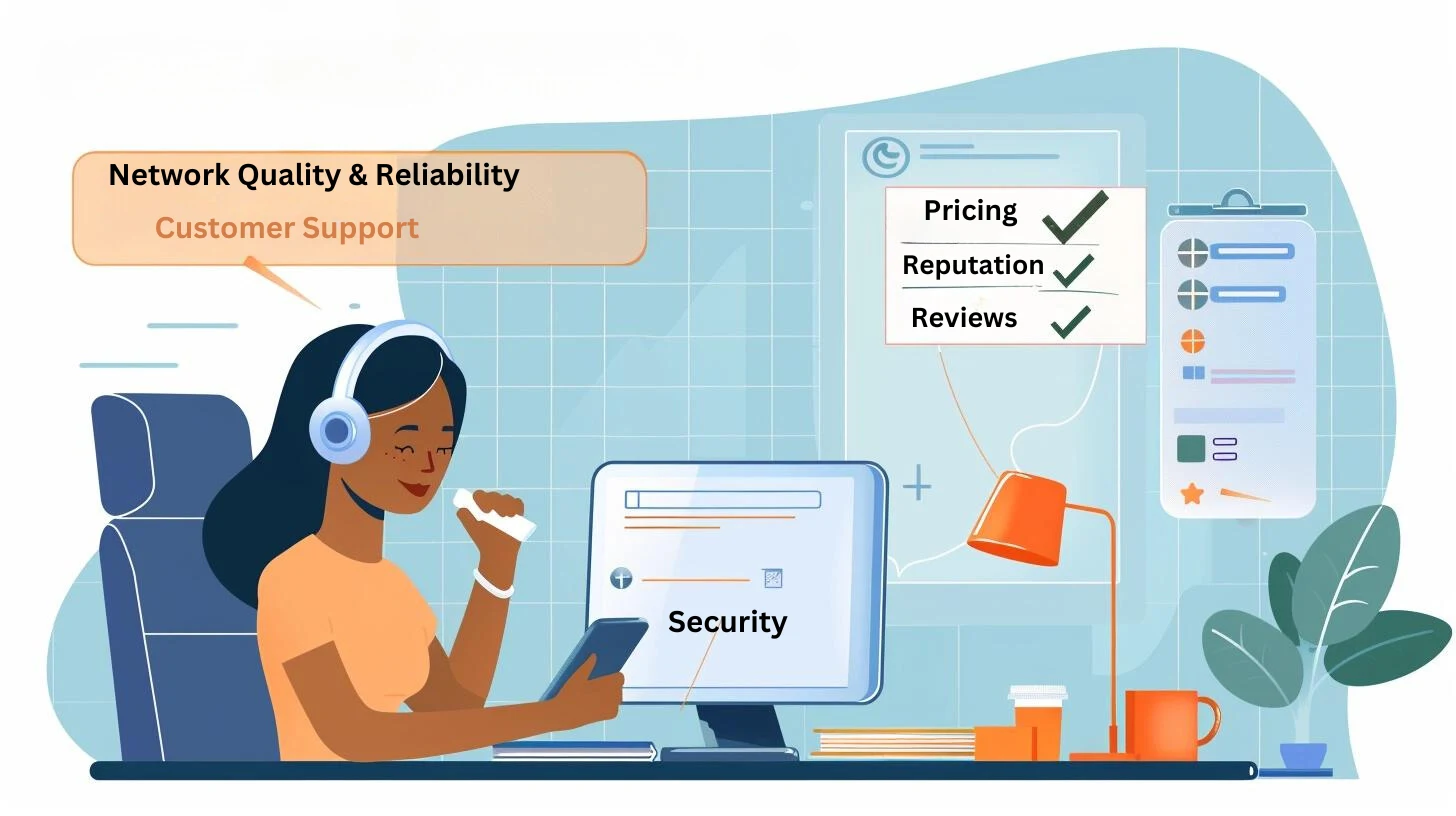 Network Quality & Reliability
Customer Support

Pricing
Reputation
Reviews

Security